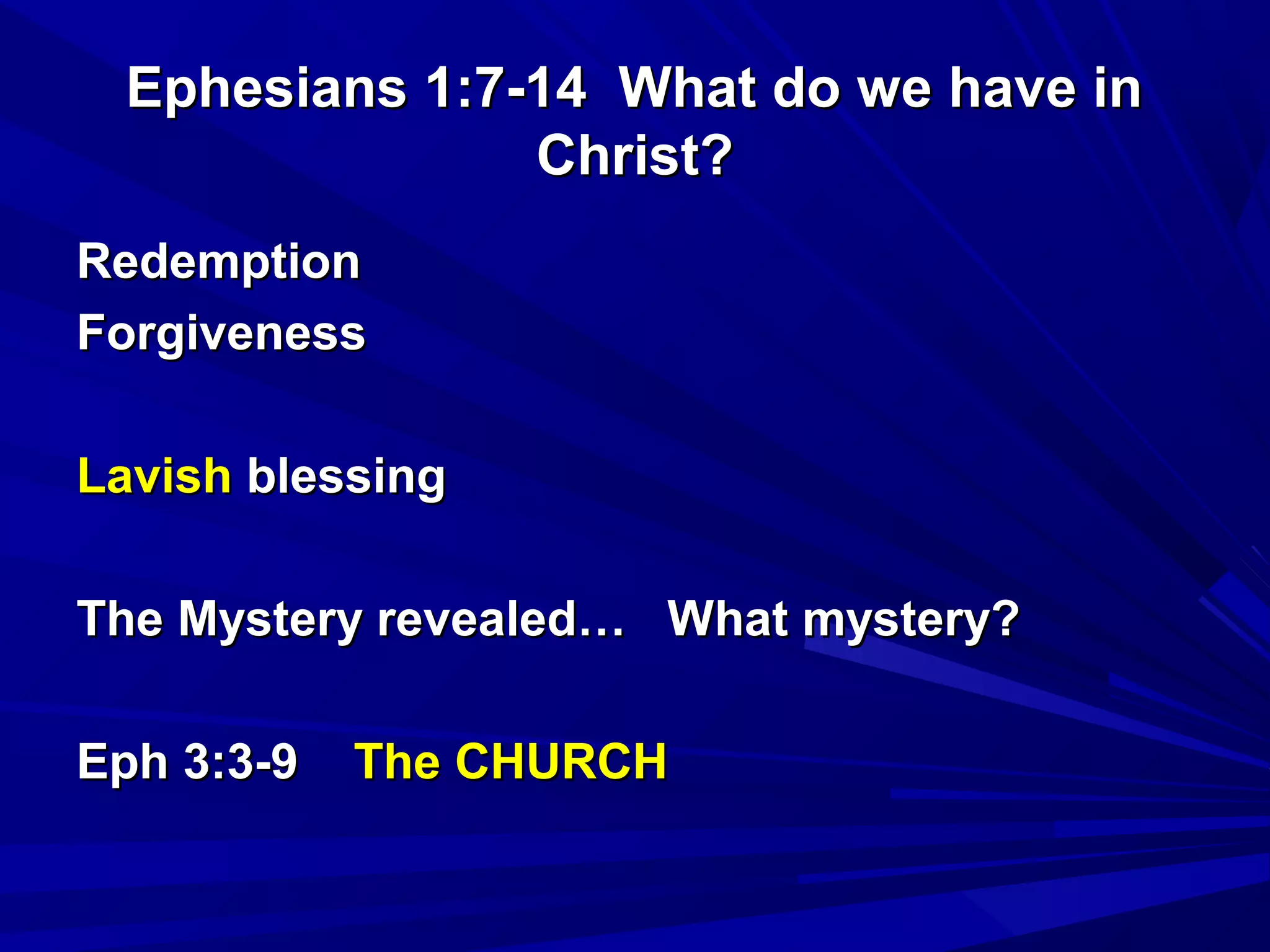 Ephesians 1:7-14 What do we have in Christ?

Redemption
Forgiveness

Lavish blessing

The Mystery revealed… What mystery?

Eph 3:3-9 The CHURCH